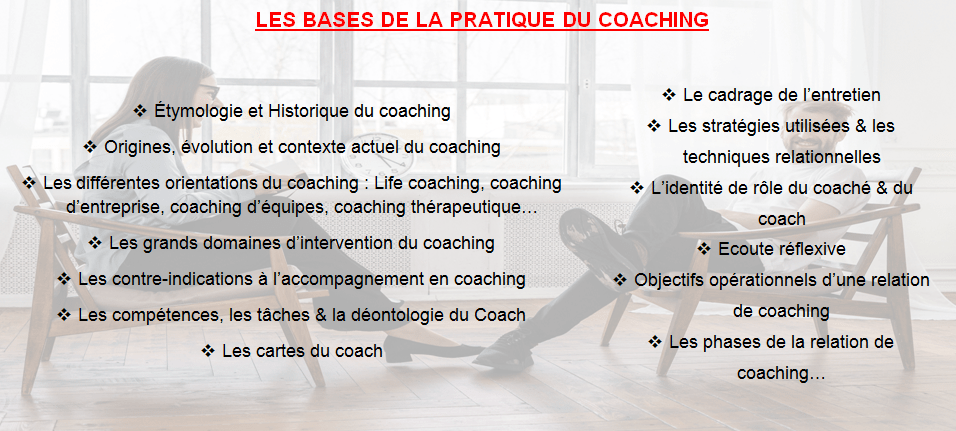 LES BASES DE LA PRATIQUE DU COACHING

❖ Étymologie et Historique du coaching

❖ Origines, évolution et contexte actuel du coaching

❖ Les différentes orientations du coaching : Life coaching, coaching d'entreprise, coaching d'équipes, coaching thérapeutique…

❖ Les grands domaines d'intervention du coaching

❖ Les contre-indications à l'accompagnement en coaching

❖ Les compétences, les tâches & la déontologie du Coach

❖ Les cartes du coach

❖ Le cadrage de l'entretien

❖ Les stratégies utilisées & les techniques relationnelles

❖ L'identité de rôle du coaché & du coach

❖ Ecoute réflexive

❖ Objectifs opérationnels d'une relation de coaching

❖ Les phases de la relation de coaching…